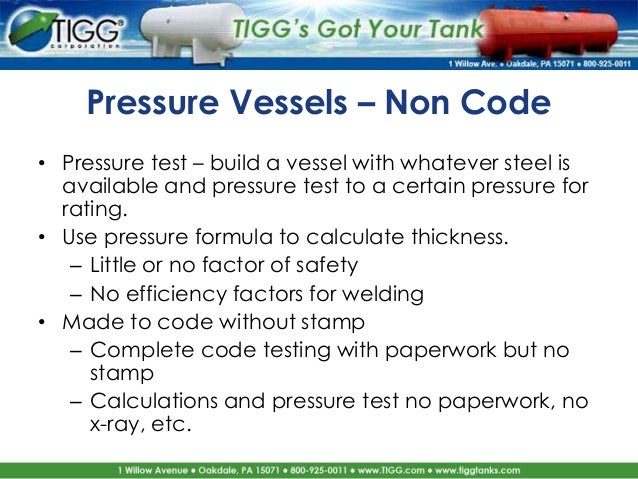 TIGG® corporation

TIGG's Got Your Tank

1 Willow Ave. • Oakdale, PA 15071 • 800-925-0011

Pressure Vessels – Non Code

• Pressure test – build a vessel with whatever steel is available and pressure test to a certain pressure for rating.
• Use pressure formula to calculate thickness.
– Little or no factor of safety
– No efficiency factors for welding
• Made to code without stamp
– Complete code testing with paperwork but no stamp
– Calculations and pressure test no paperwork, no x-ray, etc.

1 Willow Avenue • Oakdale, PA 15071 • 800-925-0011 • www.TIGG.com • www.tiggtanks.com